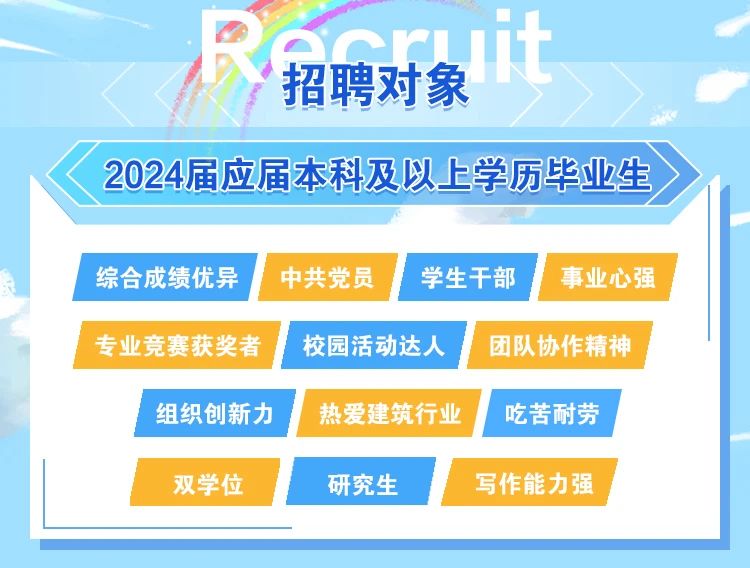 Recruit
招聘对象

2024届应届本科及以上学历毕业生

综合成绩优异 中共党员 学生干部 事业心强

专业竞赛获奖者 校园活动达人 团队协作精神

组织创新力 热爱建筑行业 吃苦耐劳

双学位 研究生 写作能力强